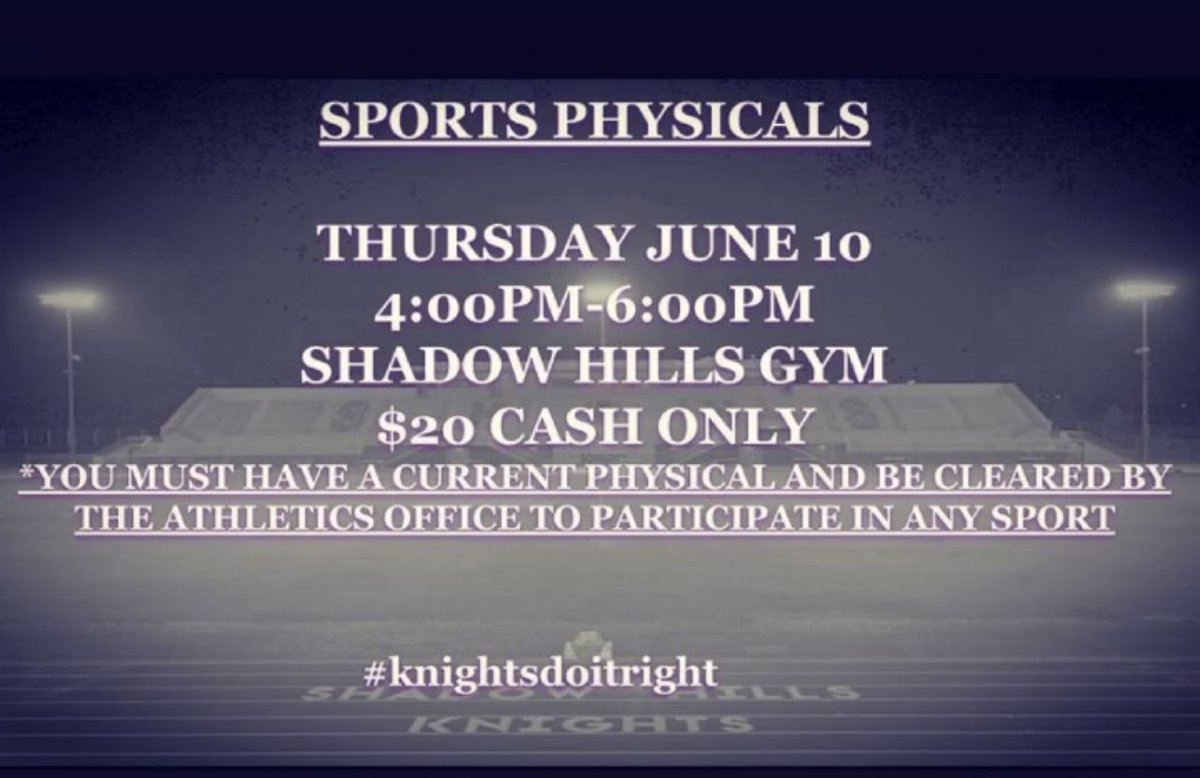 SPORTS PHYSICALS

THURSDAY JUNE 10
4:00PM-6:00PM
SHADOW HILLS GYM
$20 CASH ONLY
*YOU MUST HAVE A CURRENT PHYSICAL AND BE CLEARED BY THE ATHLETICS OFFICE TO PARTICIPATE IN ANY SPORT

#knightsdoitright

SHADOW HILLS
KNIGHTS